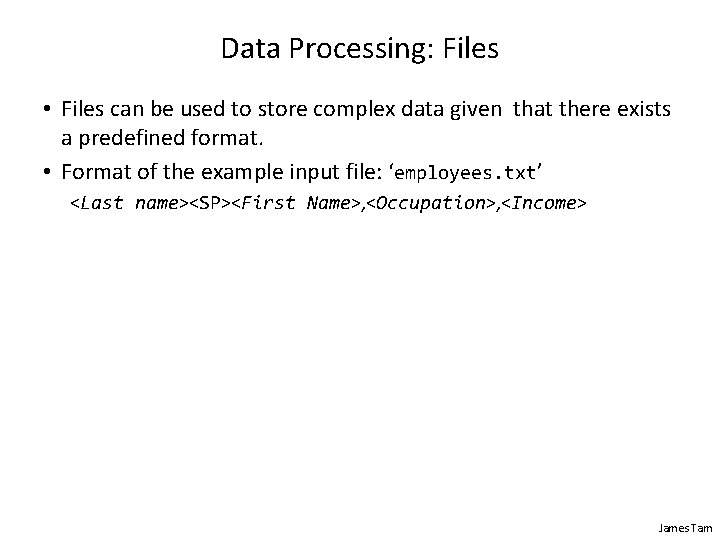 Data Processing: Files

• Files can be used to store complex data given that there exists a predefined format.

• Format of the example input file: ‘employees.txt’

<Last name><SP><First Name>,<Occupation>,<Income>

James Tam